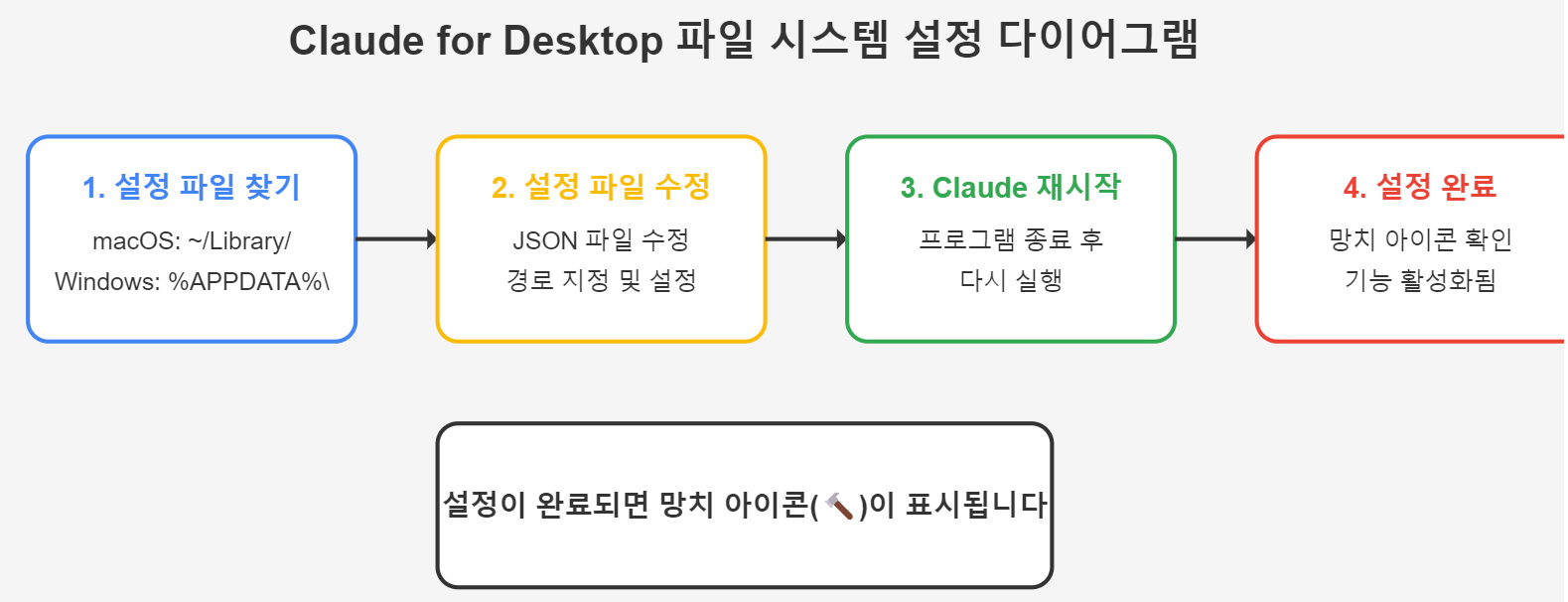 Claude for Desktop 파일 시스템 설정 다이어그램

1. 설정 파일 찾기

macOS: ~/Library/

Windows: %APPDATA%\

2. 설정 파일 수정

JSON 파일 수정

경로 지정 및 설정

3. Claude 재시작

프로그램 종료 후

다시 실행

4. 설정 완료

망치 아이콘 확인

기능 활성화됨

설정이 완료되면 망치 아이콘(🔨)이 표시됩니다